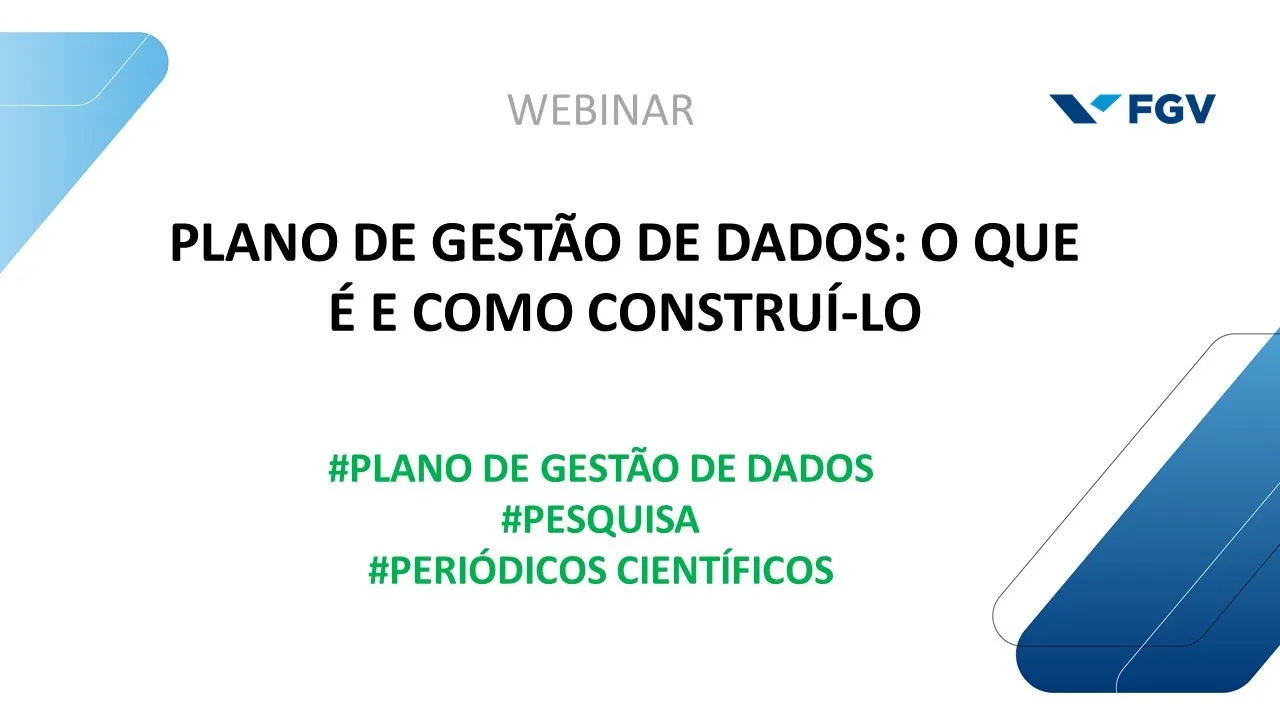 WEBINAR

FGV

PLANO DE GESTÃO DE DADOS: O QUE É E COMO CONSTRUÍ-LO

#PLANO DE GESTÃO DE DADOS
#PESQUISA
#PERIÓDICOS CIENTÍFICOS